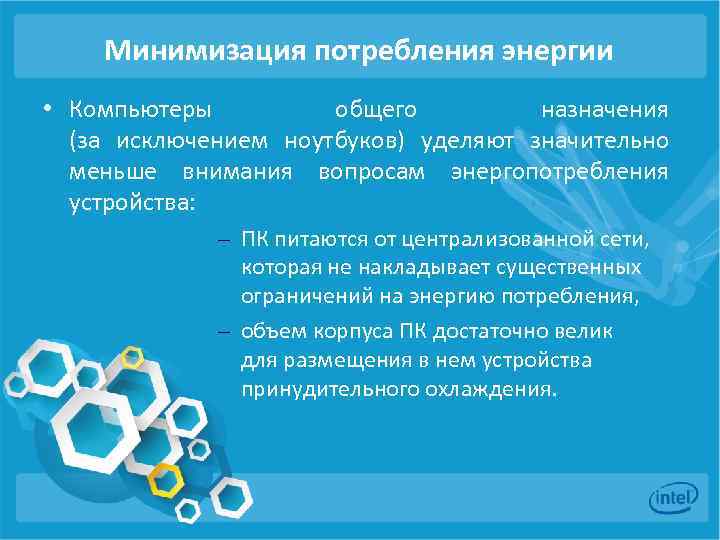 Минимизация потребления энергии

• Компьютеры общего назначения (за исключением ноутбуков) уделяют значительно меньше внимания вопросам энергопотребления устройства:

– ПК питаются от централизованной сети, которая не накладывает существенных ограничений на энергию потребления,

– объем корпуса ПК достаточно велик для размещения в нем устройства принудительного охлаждения.

intel